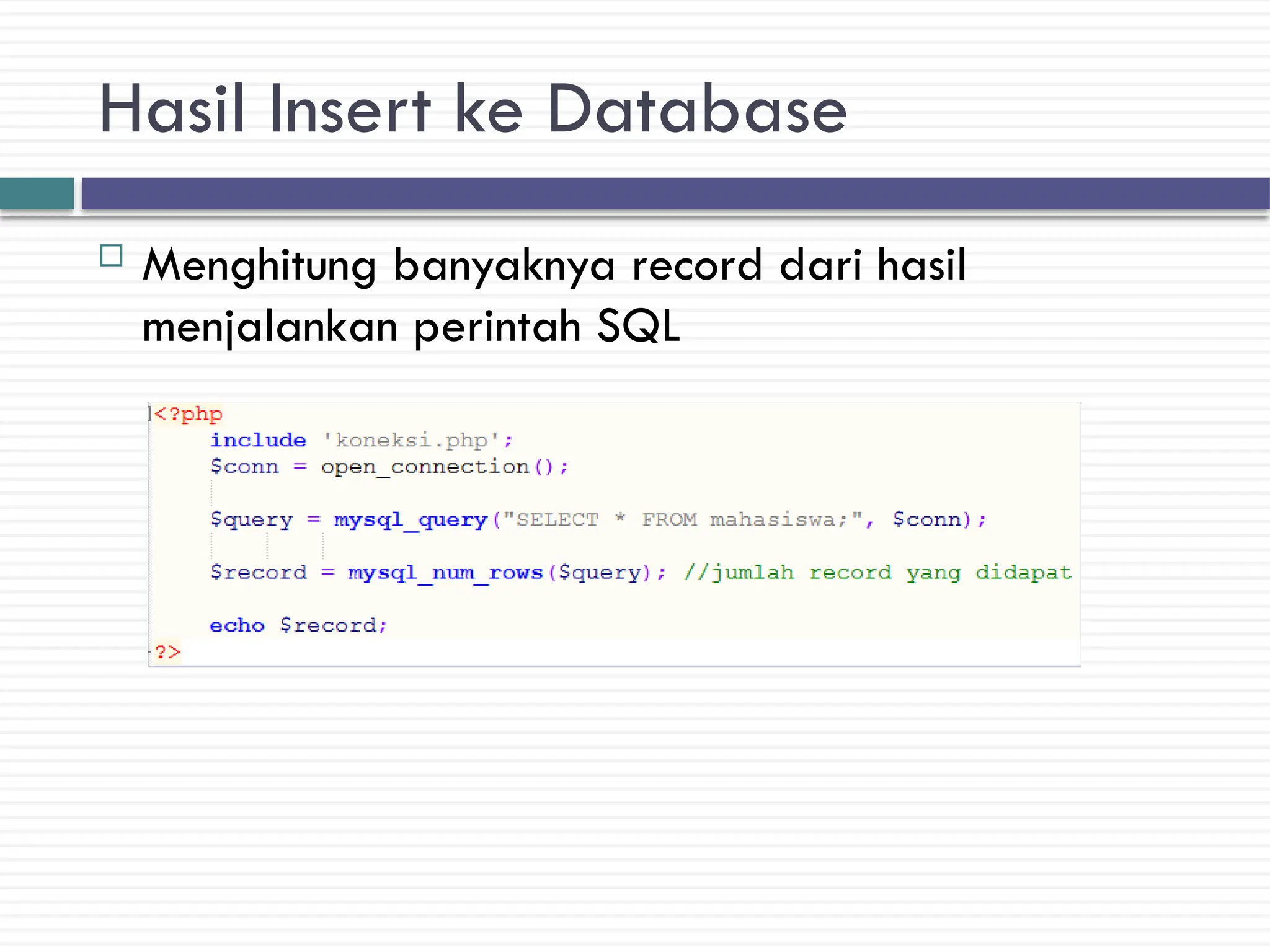 Hasil Insert ke Database

Menghitung banyaknya record dari hasil menjalankan perintah SQL

<?php
include 'koneksi.php';
$conn = open_connection();

$query = mysql_query("SELECT * FROM mahasiswa;", $conn);

$record = mysql_num_rows($query); //jumlah record yang didapat

echo $record;
?>